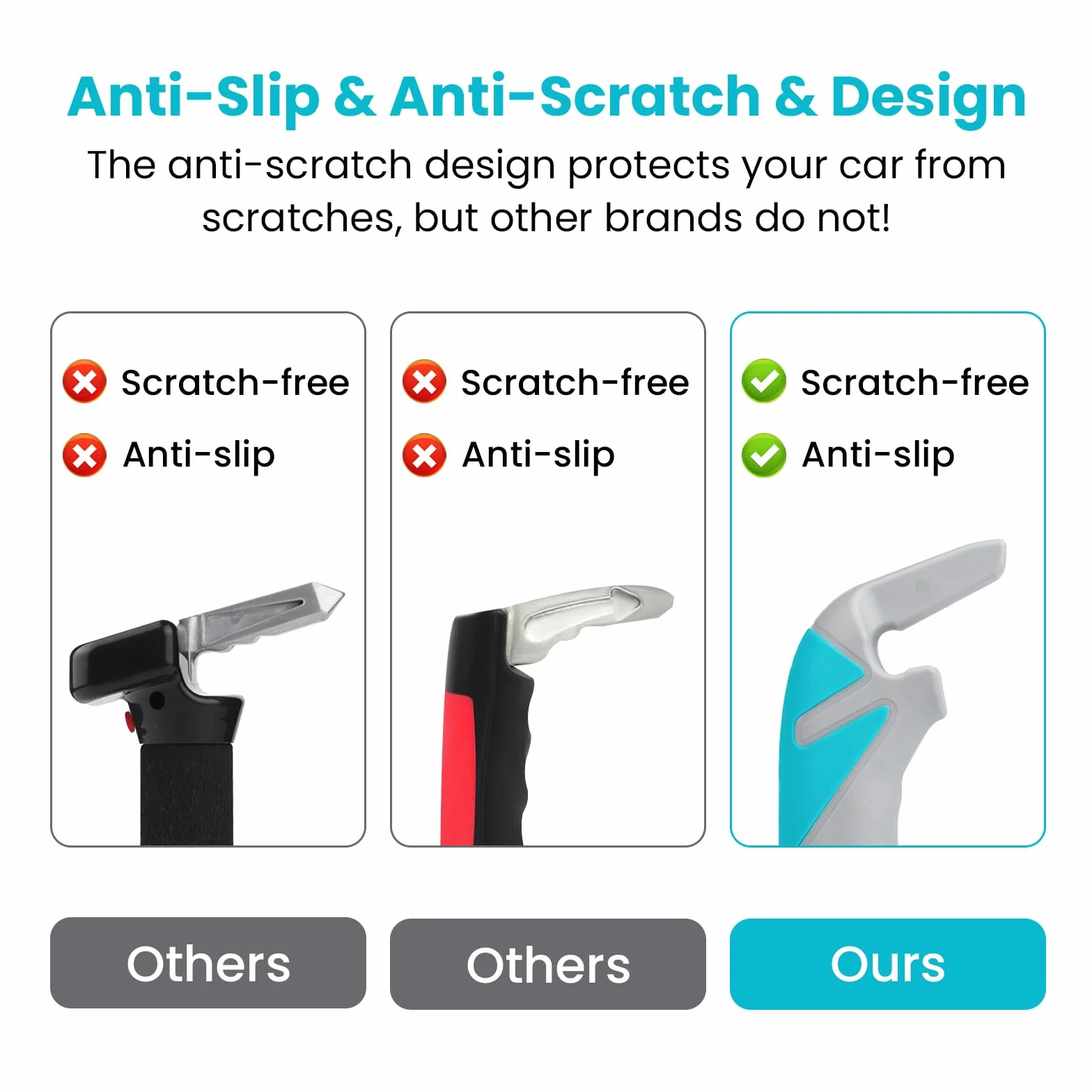 Anti-Slip & Anti-Scratch & Design

The anti-scratch design protects your car from scratches, but other brands do not!

Scratch-free
Anti-slip

Scratch-free
Anti-slip

Scratch-free
Anti-slip

Others

Others

Ours